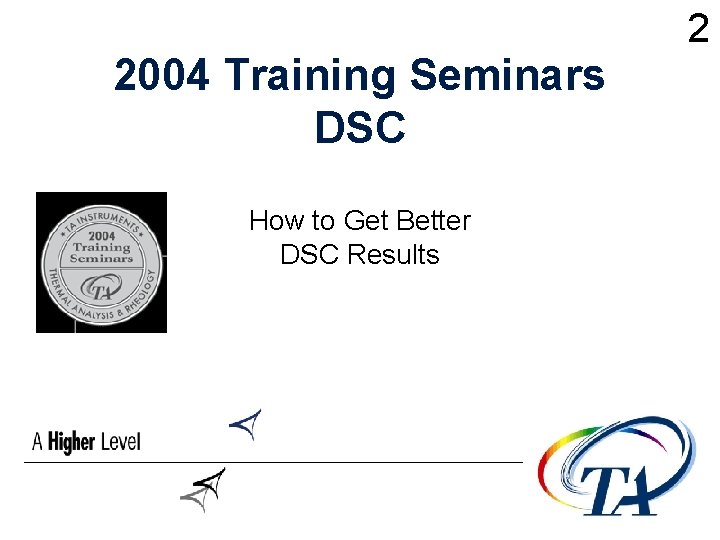 2

2004 Training Seminars
DSC

TA INSTRUMENTS
2004
Training
Seminars
TA
THERMAL ANALYSIS & RHEOLOGY

How to Get Better
DSC Results

A Higher Level

TA